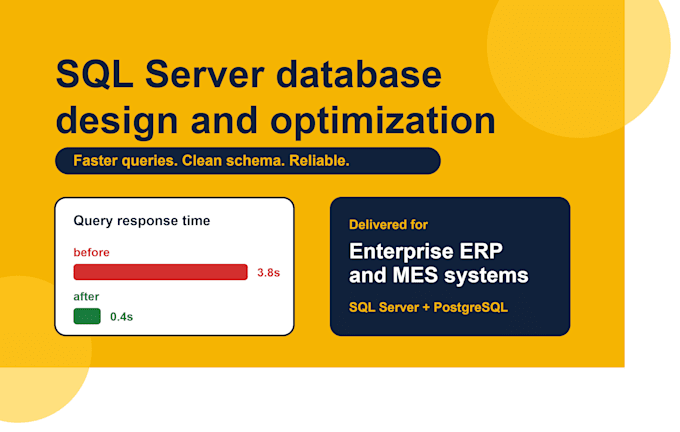 SQL Server database design and optimization

Faster queries. Clean schema. Reliable.

Query response time

before

3.8s

after

0.4s

Delivered for

Enterprise ERP and MES systems

SQL Server + PostgreSQL